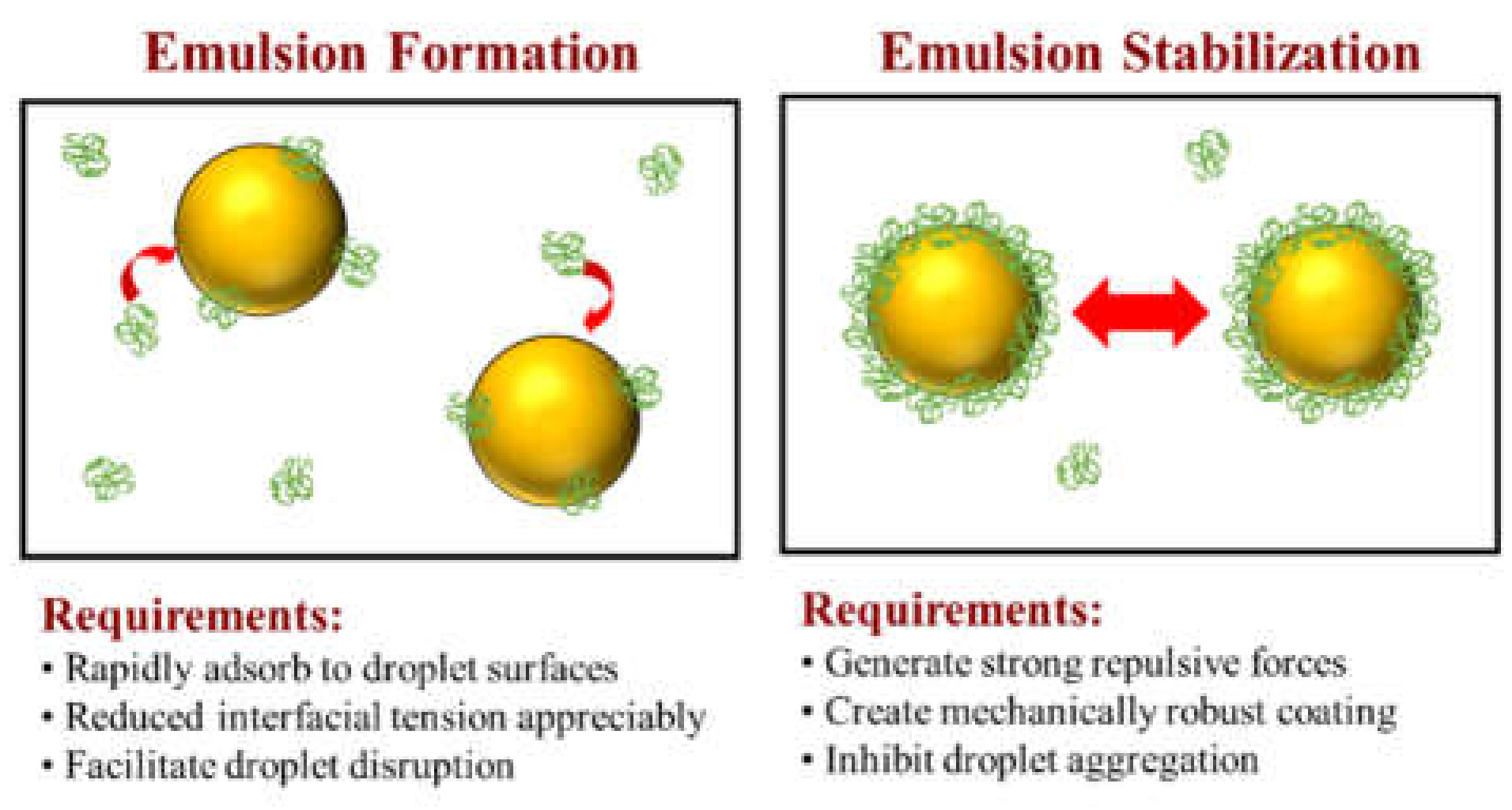 Emulsion Formation

Requirements:
• Rapidly adsorb to droplet surfaces
• Reduced interfacial tension appreciably
• Facilitate droplet disruption

Emulsion Stabilization

Requirements:
• Generate strong repulsive forces
• Create mechanically robust coating
• Inhibit droplet aggregation